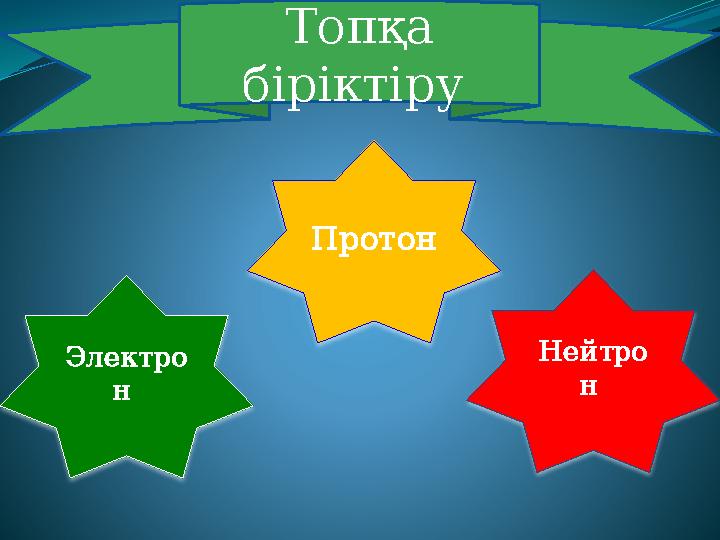 Топқа біріктіру

Протон

Электрон

Нейтрон